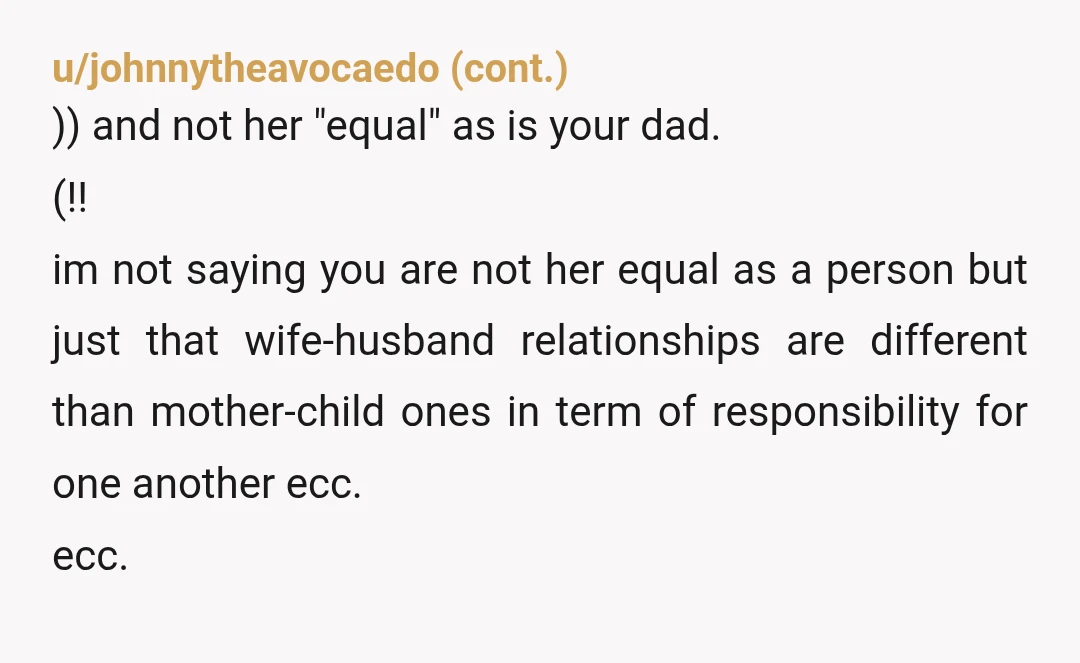 u/johnnytheavocaedo (cont.)
)) and not her "equal" as is your dad.
(!!
im not saying you are not her equal as a person but just that wife-husband relationships are different than mother-child ones in term of responsibility for one another ecc.
ecc.